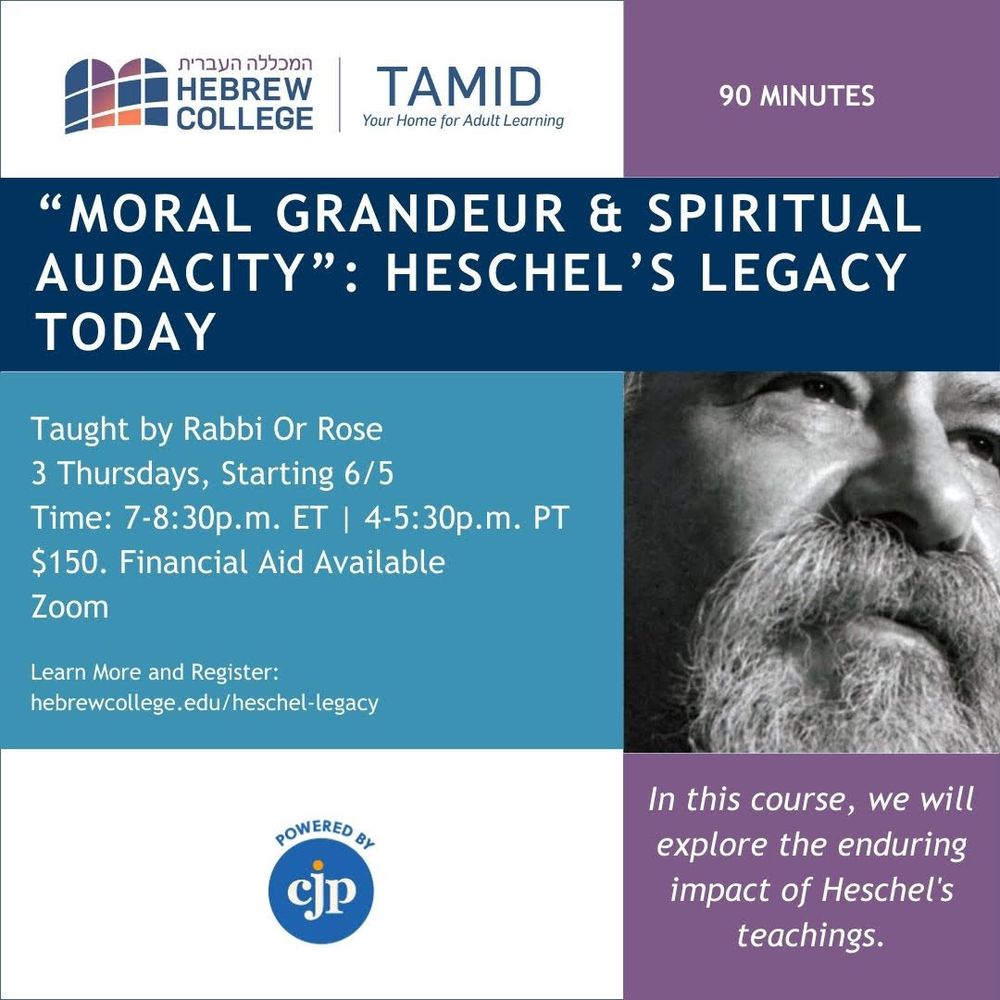 המכללה העברית
HEBREW COLLEGE

TAMID
Your Home for Adult Learning

90 MINUTES

“MORAL GRANDEUR & SPIRITUAL AUDACITY”: HESCHEL’S LEGACY TODAY

Taught by Rabbi Or Rose
3 Thursdays, Starting 6/5
Time: 7-8:30p.m. ET | 4-5:30p.m. PT
$150. Financial Aid Available
Zoom

Learn More and Register:
hebrewcollege.edu/heschel-legacy

POWERED BY
cjp

In this course, we will explore the enduring impact of Heschel's teachings.